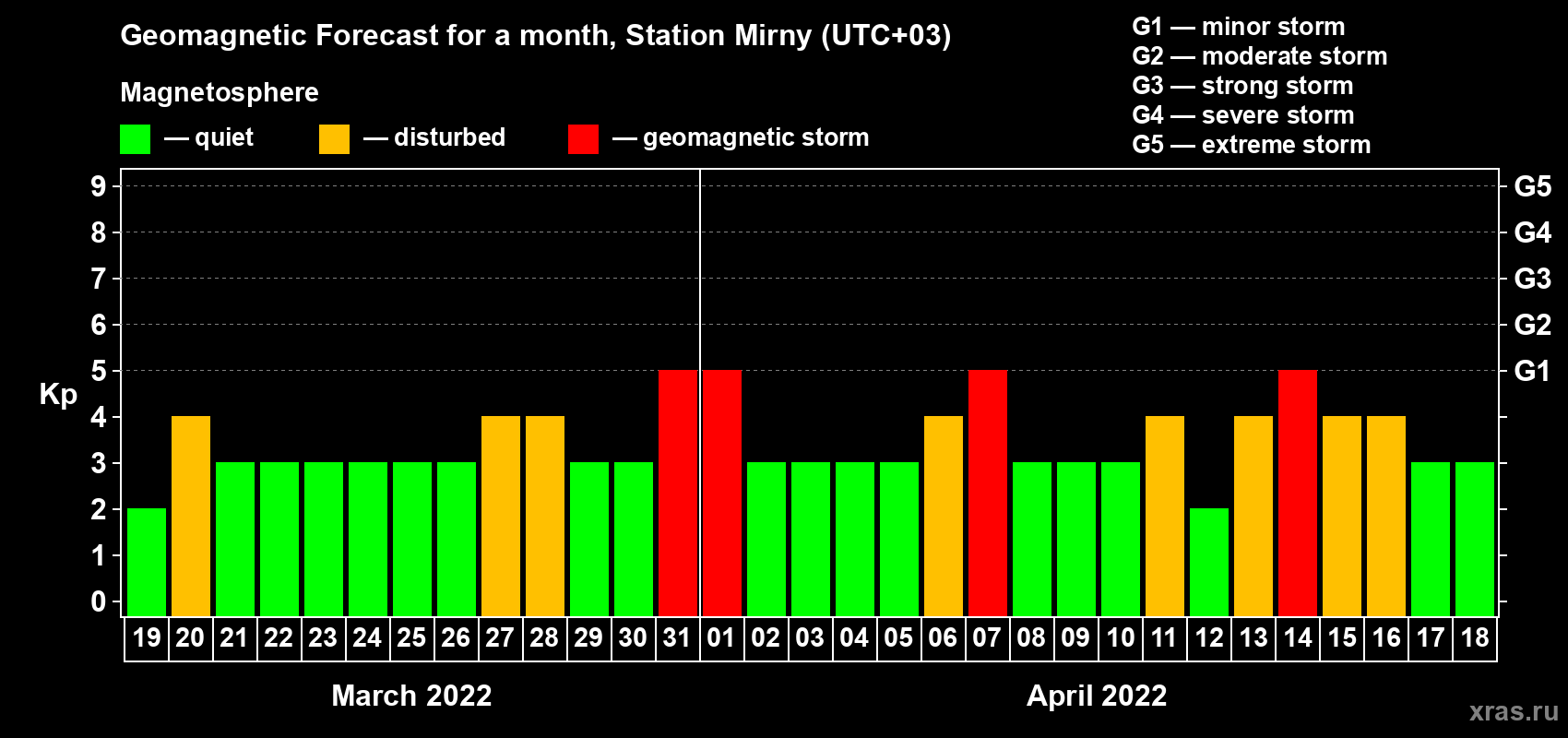 Geomagnetic Forecast for a month, Station Mirny (UTC+03)

Magnetosphere

— quiet — disturbed — geomagnetic storm

G1 — minor storm
G2 — moderate storm
G3 — strong storm
G4 — severe storm
G5 — extreme storm

Kp

9
8
7
6
5
4
3
2
1
0

G5
G4
G3
G2
G1

19 20 21 22 23 24 25 26 27 28 29 30 31 01 02 03 04 05 06 07 08 09 10 11 12 13 14 15 16 17 18

March 2022

April 2022

xras.ru